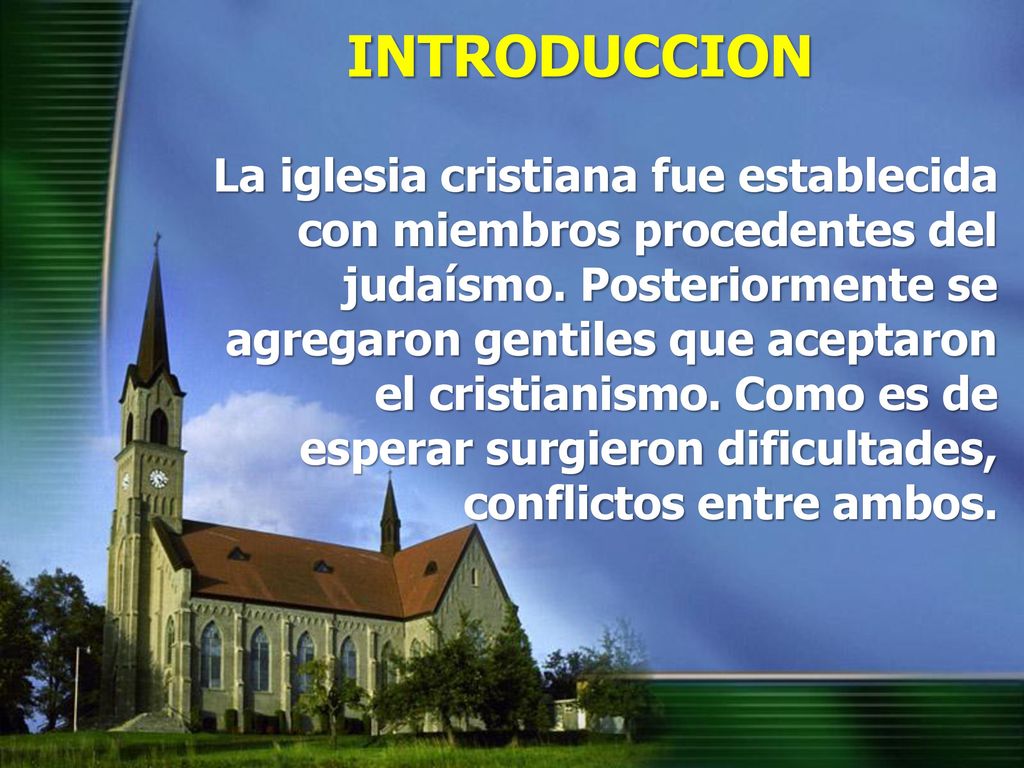 INTRODUCCION

La iglesia cristiana fue establecida con miembros procedentes del judaísmo. Posteriormente se agregaron gentiles que aceptaron el cristianismo. Como es de esperar surgieron dificultades, conflictos entre ambos.